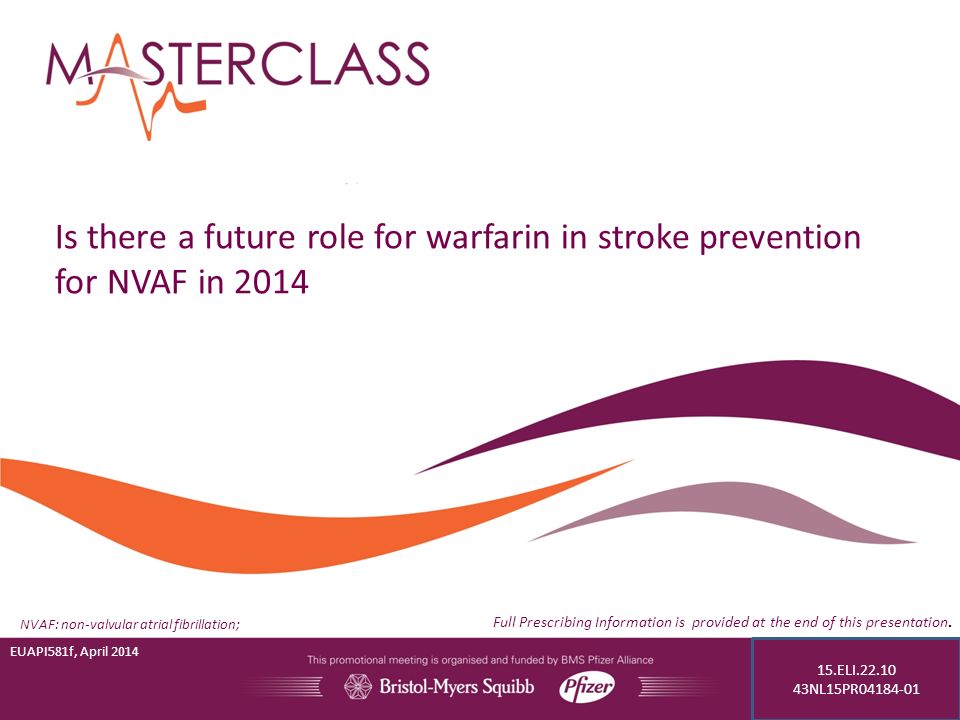 MASTERCLASS

Is there a future role for warfarin in stroke prevention for NVAF in 2014

NVAF: non-valvular atrial fibrillation;

Full Prescribing Information is provided at the end of this presentation.

EUAPI581f, April 2014

This promotional meeting is organised and funded by BMS Pfizer Alliance

Bristol-Myers Squibb Pfizer

15.ELI.22.10
43NL15PR04184-01